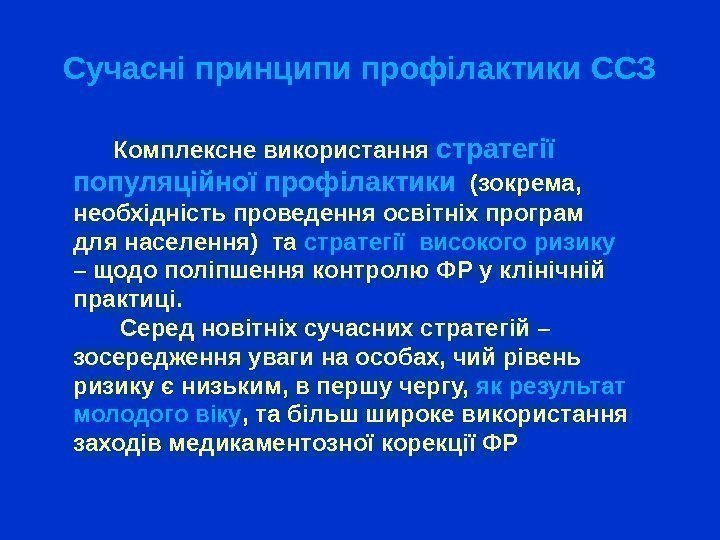 Сучасні принципи профілактики ССЗ

Комплексне використання стратегії популяційної профілактики (зокрема, необхідність проведення освітніх програм для населення) та стратегії високого ризику – щодо поліпшення контролю ФР у клінічній практиці.

Серед новітніх сучасних стратегій – зосередження уваги на особах, чий рівень ризику є низьким, в першу чергу, як результат молодого віку, та більш широке використання заходів медикаментозної корекції ФР